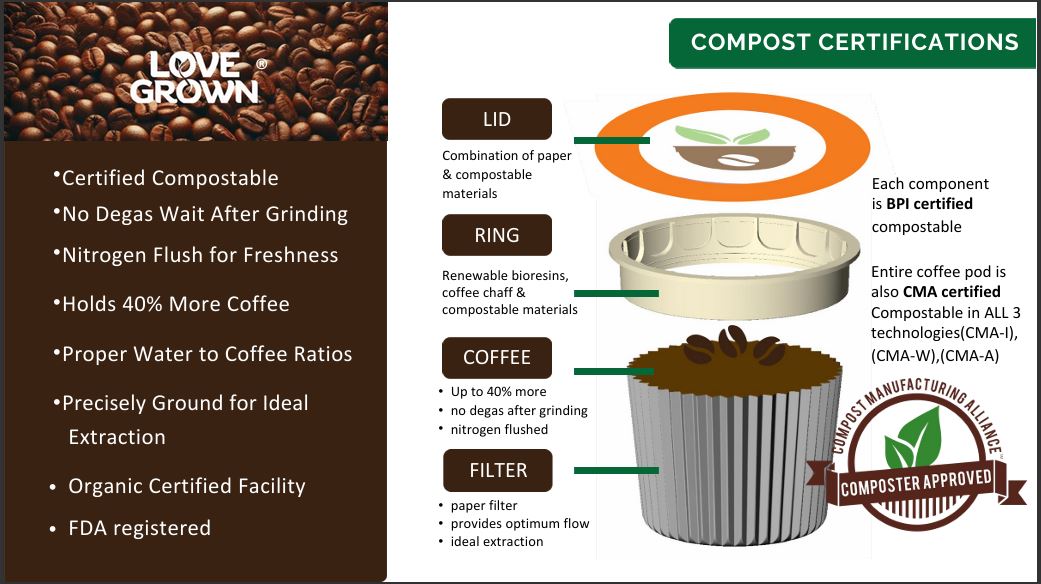 LOVE GROWN®

•Certified Compostable
•No Degas Wait After Grinding
•Nitrogen Flush for Freshness
•Holds 40% More Coffee
•Proper Water to Coffee Ratios
•Precisely Ground for Ideal Extraction
• Organic Certified Facility
• FDA registered

COMPOST CERTIFICATIONS

LID
Combination of paper & compostable materials

RING
Renewable bioresins, coffee chaff & compostable materials

COFFEE
• Up to 40% more
• no degas after grinding
• nitrogen flushed

FILTER
• paper filter
• provides optimum flow
• ideal extraction

Each component is **BPI certified** compostable

Entire coffee pod is also **CMA certified** Compostable in ALL 3 technologies(CMA-I), (CMA-W),(CMA-A)

COMPOST MANUFACTURING ALLIANCE
COMPOSTER APPROVED